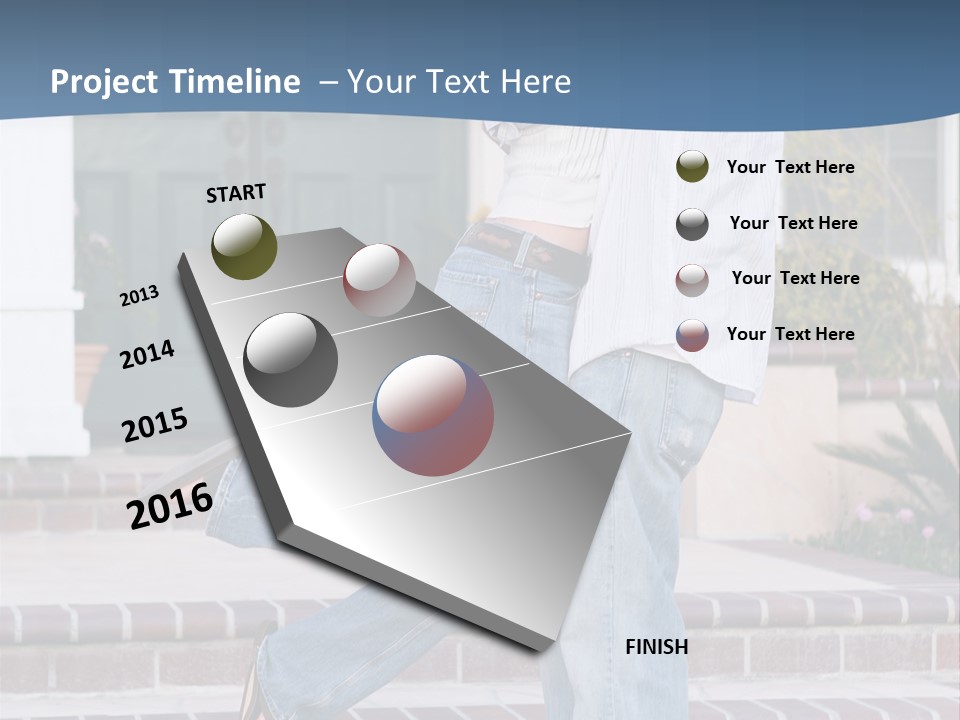 Project Timeline – Your Text Here

START

2013

2014

2015

2016

FINISH

Your Text Here

Your Text Here

Your Text Here

Your Text Here